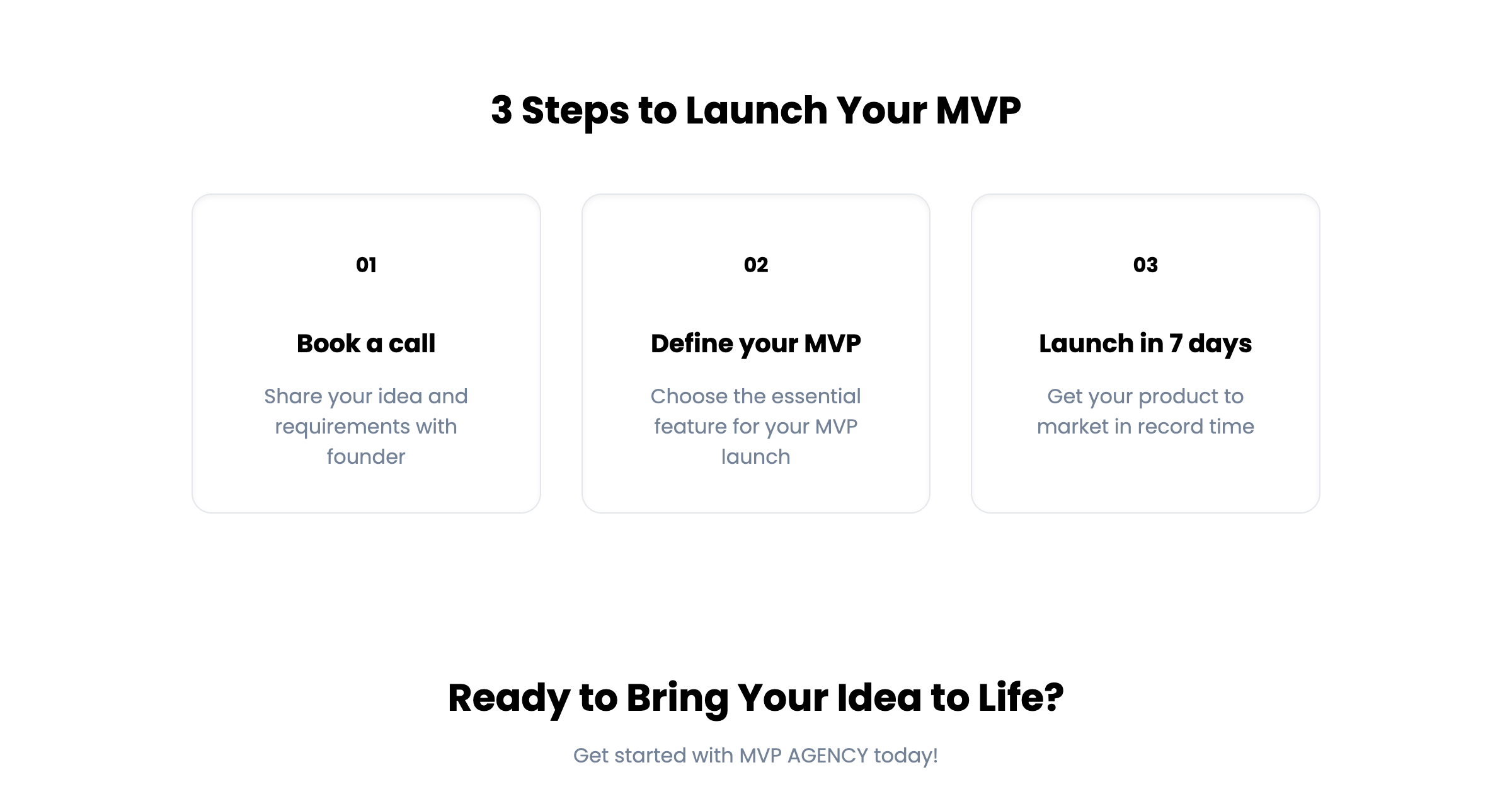 3 Steps to Launch Your MVP

01

Book a call

Share your idea and requirements with founder

02

Define your MVP

Choose the essential feature for your MVP launch

03

Launch in 7 days

Get your product to market in record time

Ready to Bring Your Idea to Life?

Get started with MVP AGENCY today!